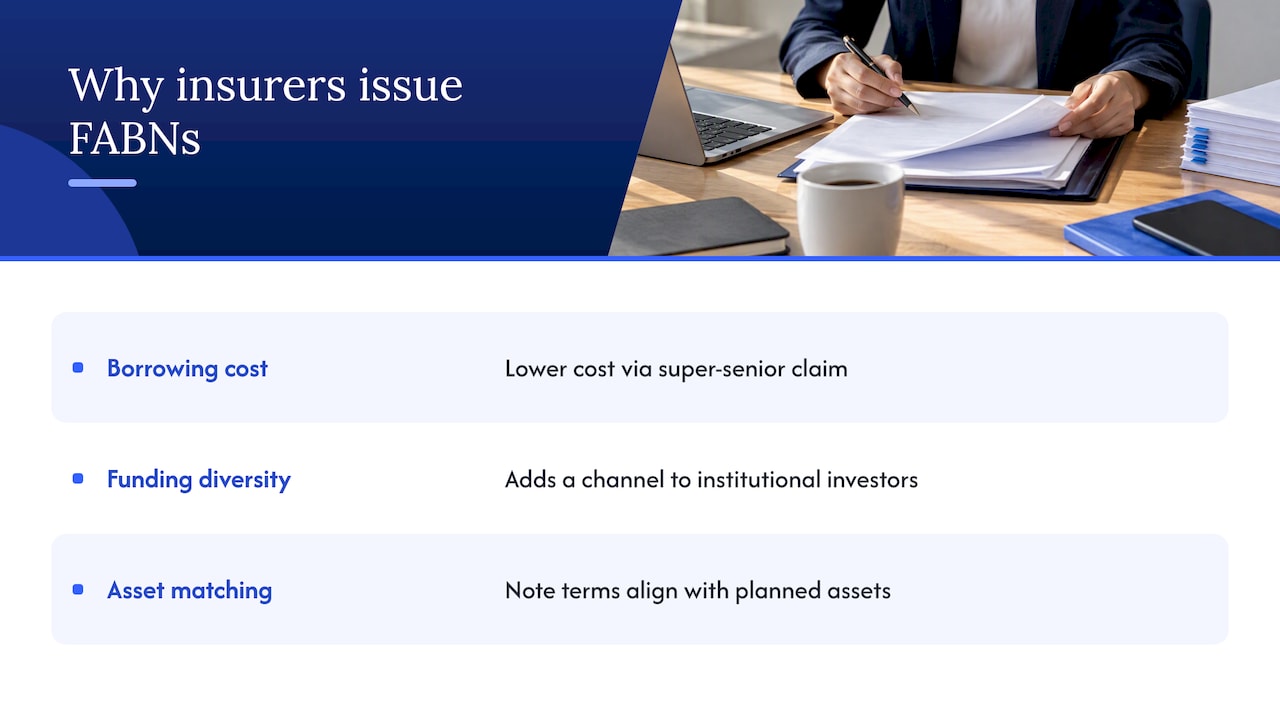 Why insurers issue FABNs

• Borrowing cost
Lower cost via super-senior claim

• Funding diversity
Adds a channel to institutional investors

• Asset matching
Note terms align with planned assets